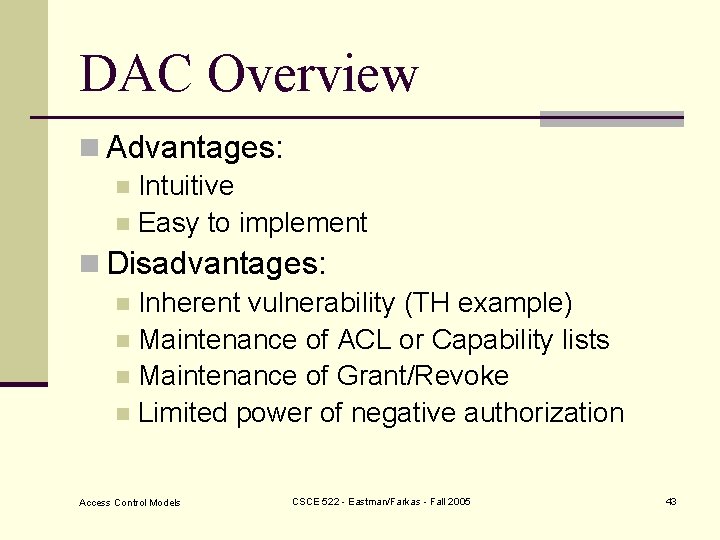 DAC Overview

Advantages:

Intuitive

Easy to implement

Disadvantages:

Inherent vulnerability (TH example)

Maintenance of ACL or Capability lists

Maintenance of Grant/Revoke

Limited power of negative authorization

Access Control Models

CSCE 522 - Eastman/Farkas - Fall 2005

43